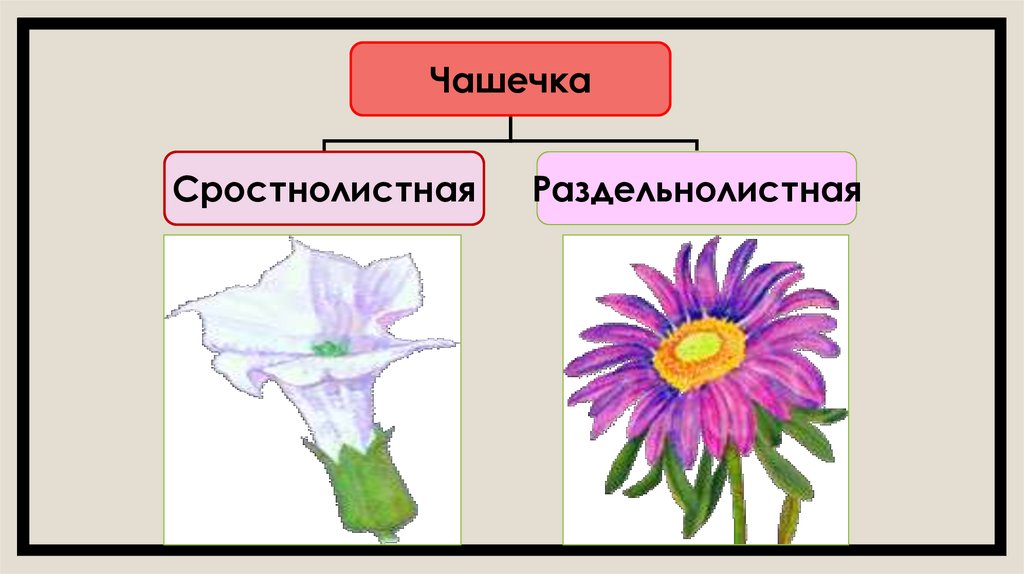 Чашечка

Сростнолистная

Раздельнолистная